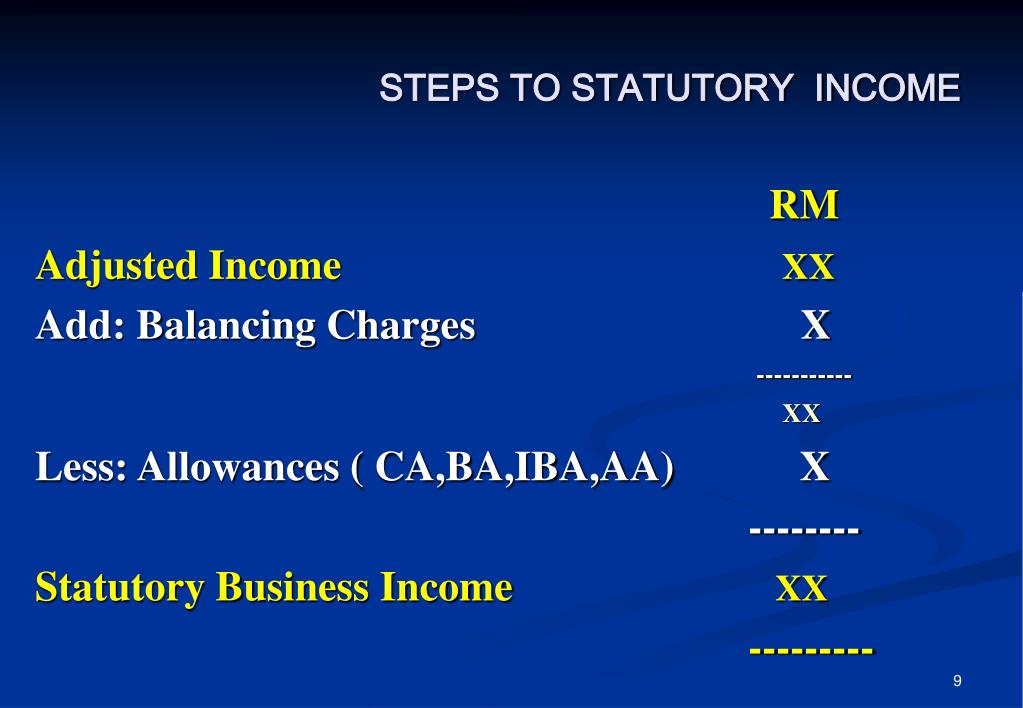 STEPS TO STATUTORY INCOME

RM

Adjusted Income XX

Add: Balancing Charges X

-----------

XX

Less: Allowances ( CA,BA,IBA,AA) X

--------

Statutory Business Income XX

---------

9